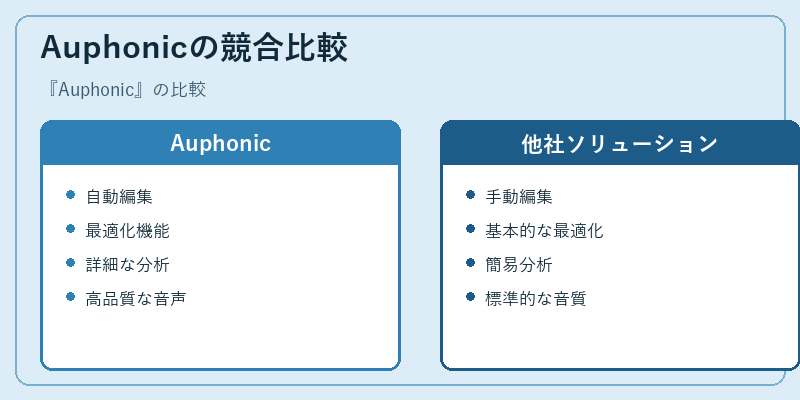 Auphonicの競合比較

『Auphonic』の比較

Auphonic

- 自動編集
- 最適化機能
- 詳細な分析
- 高品質な音声

他社ソリューション

- 手動編集
- 基本的な最適化
- 簡易分析
- 標準的な音質